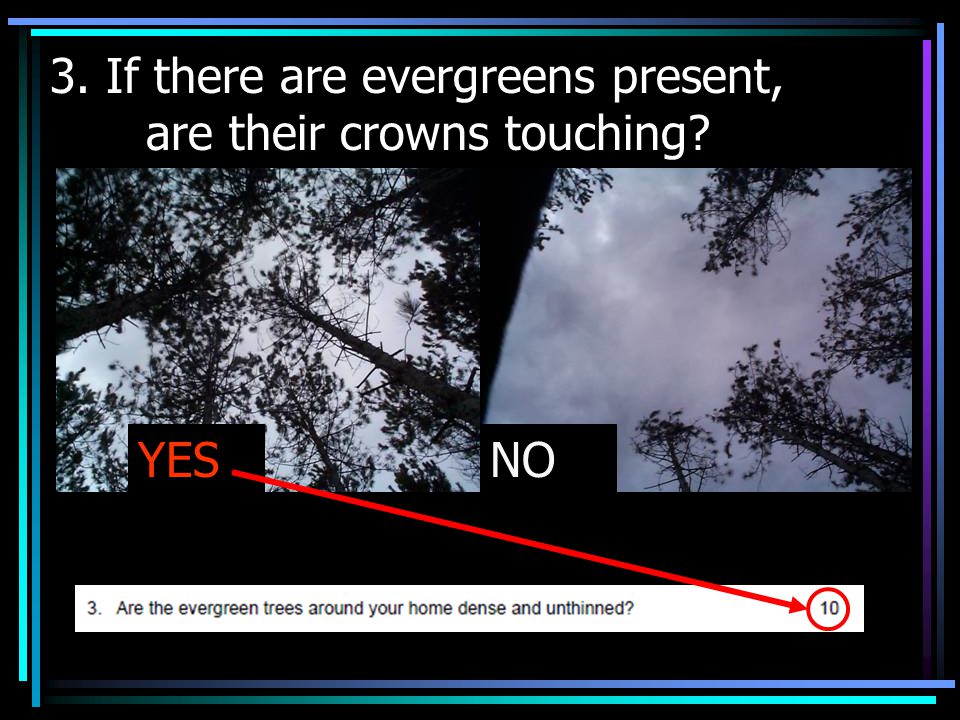 3. If there are evergreens present, are their crowns touching?

YES

NO

3. Are the evergreen trees around your home dense and unthinned? 10